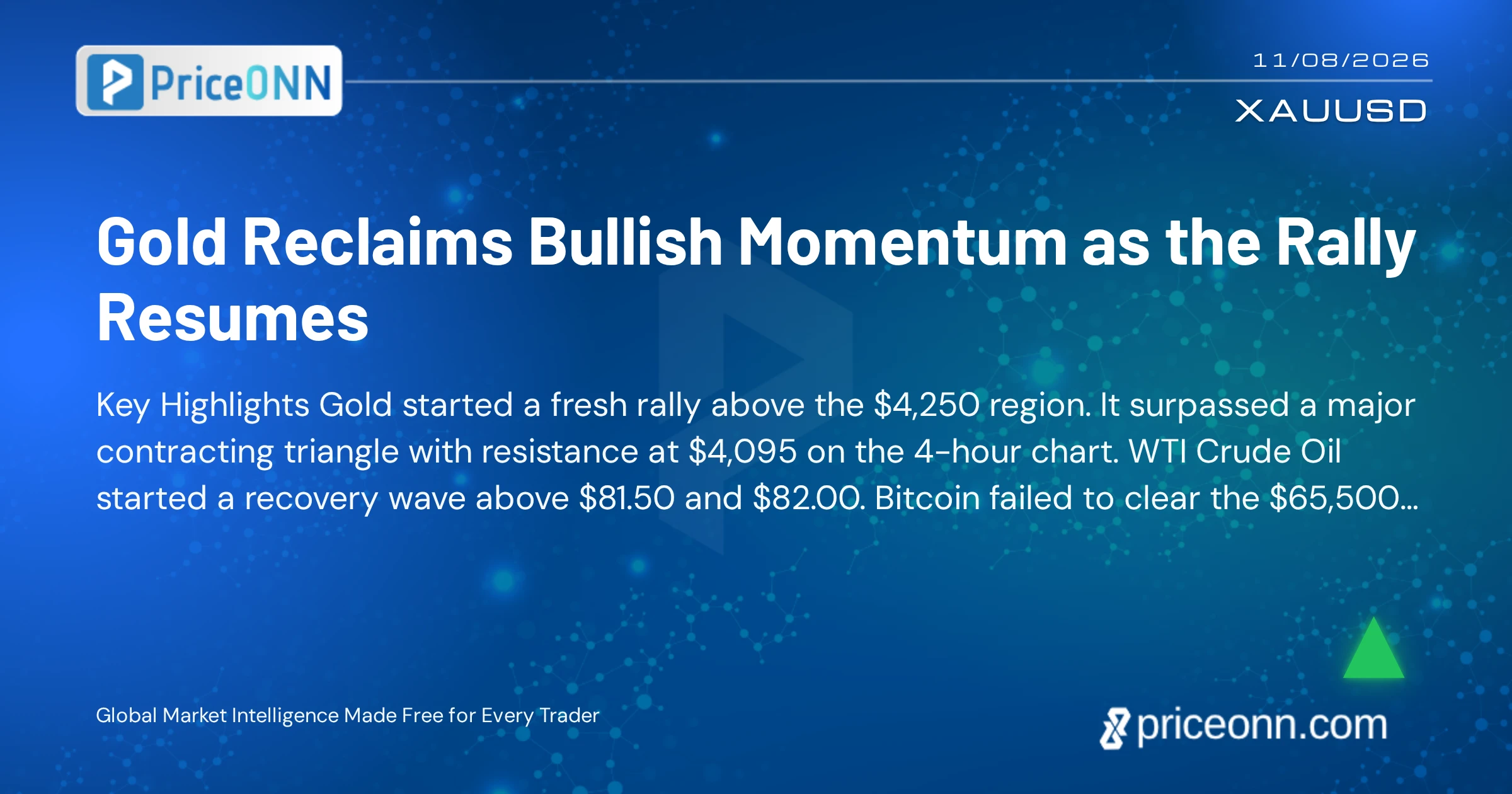 PriceONN

11/08/2026

XAUUSD

Gold Reclaims Bullish Momentum as the Rally Resumes

Key Highlights Gold started a fresh rally above the \$4,250 region. It surpassed a major contracting triangle with resistance at \$4,095 on the 4-hour chart. WTI Crude Oil started a recovery wave above \$81.50 and \$82.00. Bitcoin failed to clear the \$65,500...

Global Market Intelligence Made Free for Every Trader

priceonn.com